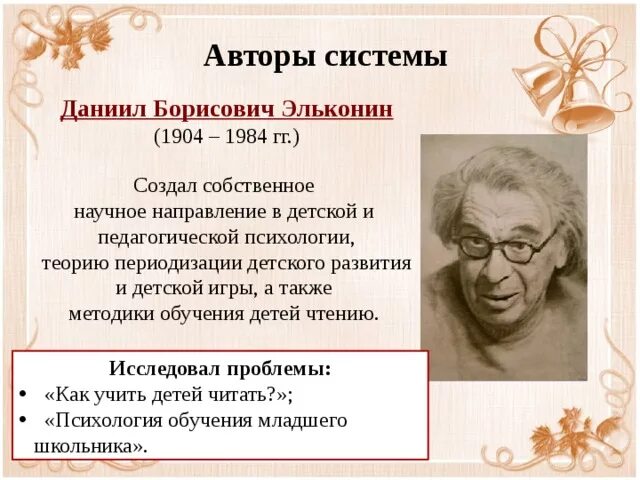 Авторы системы

Даниил Борисович Эльконин
(1904 – 1984 гг.)

Создал собственное научное направление в детской и педагогической психологии, теорию периодизации детского развития и детской игры, а также методики обучения детей чтению.

Исследовал проблемы:
• «Как учить детей читать?»;
• «Психология обучения младшего школьника».